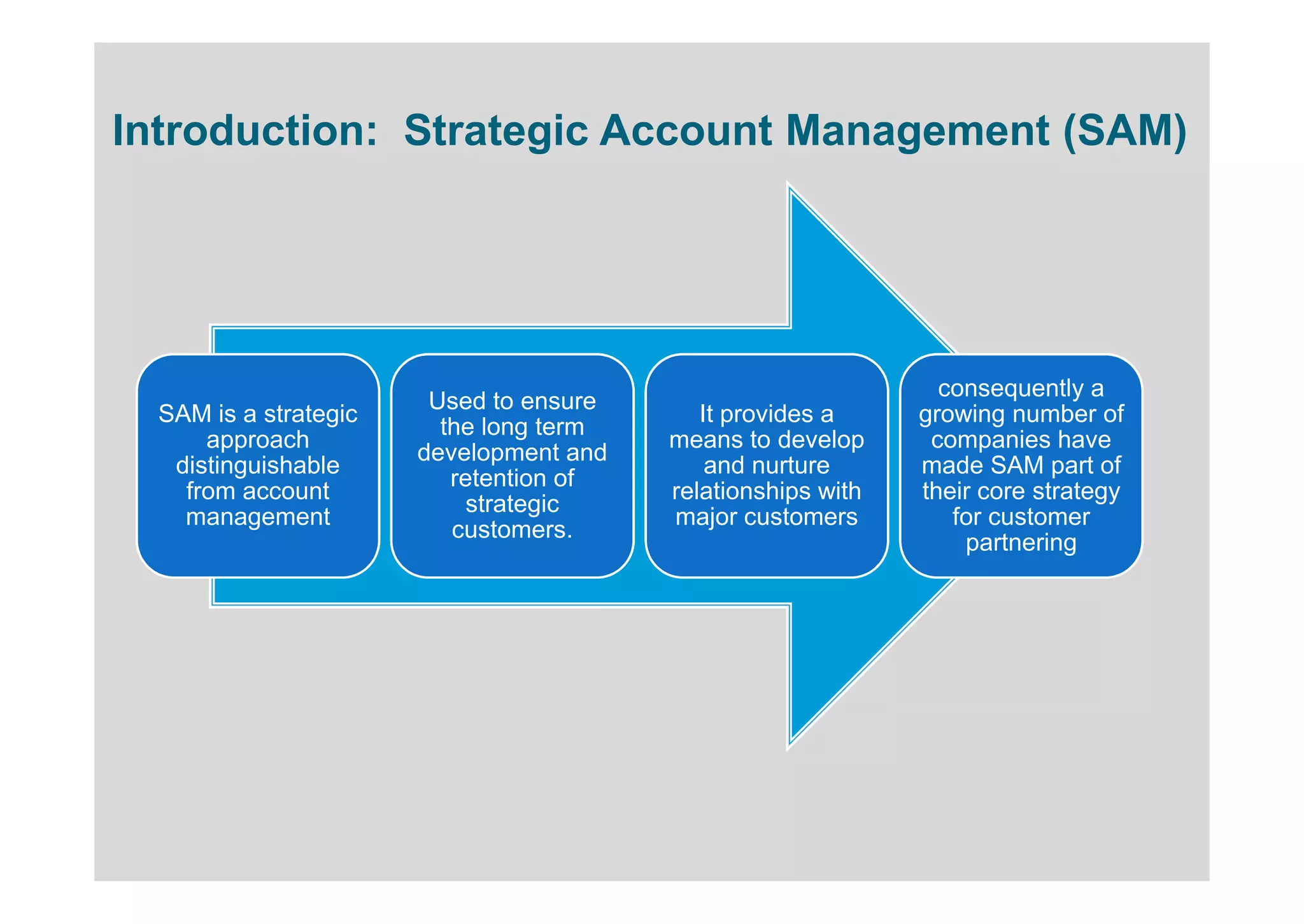 Introduction: Strategic Account Management (SAM)

SAM is a strategic approach distinguishable from account management

Used to ensure the long term development and retention of strategic customers.

It provides a means to develop and nurture relationships with major customers

consequently a growing number of companies have made SAM part of their core strategy for customer partnering